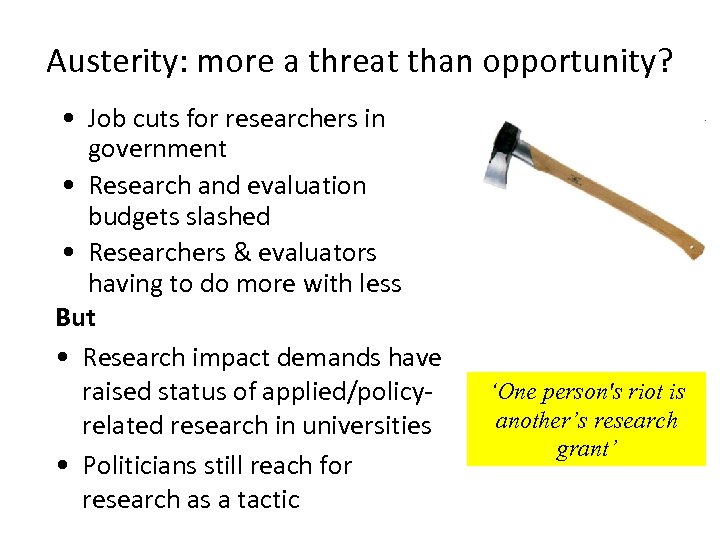 Austerity: more a threat than opportunity?

• Job cuts for researchers in government
• Research and evaluation budgets slashed
• Researchers & evaluators having to do more with less

But

• Research impact demands have raised status of applied/policy-related research in universities
• Politicians still reach for research as a tactic

'One person's riot is another's research grant'